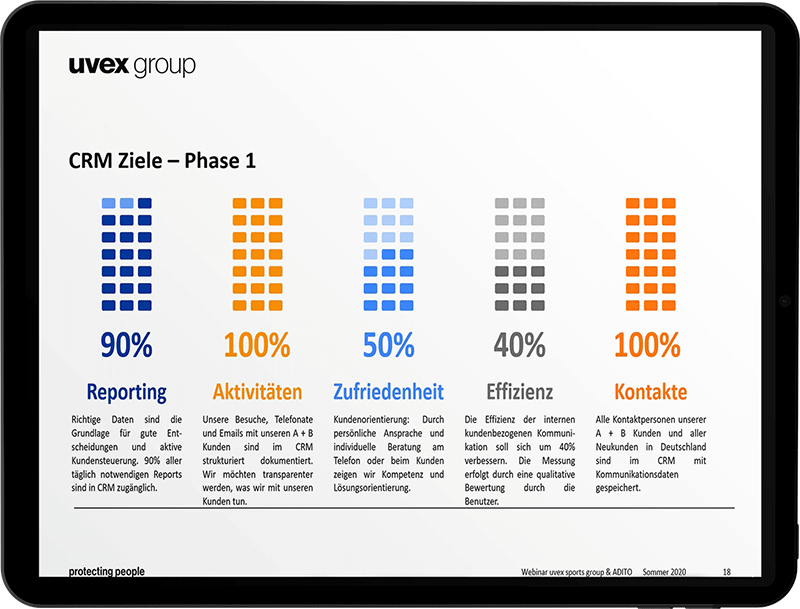 uvex group

CRM Ziele – Phase 1

90%

Reporting

Richtige Daten sind die Grundlage für gute Entscheidungen und aktive Kundensteuerung. 90% aller täglich notwendigen Reports sind in CRM zugänglich.

100%

Aktivitäten

Unsere Besuche, Telefonate und Emails mit unseren A + B Kunden sind im CRM strukturiert dokumentiert. Wir möchten transparenter werden, was wir mit unseren Kunden tun.

50%

Zufriedenheit

Kundenorientierung: Durch persönliche Ansprache und individuelle Beratung am Telefon oder beim Kunden zeigen wir Kompetenz und Lösungsorientierung.

40%

Effizienz

Die Effizienz der internen kundenbezogenen Kommunikation soll sich um 40% verbessern. Die Messung erfolgt durch eine qualitative Bewertung durch die Benutzer.

100%

Kontakte

Alle Kontaktpersonen unserer A + B Kunden und aller Neukunden in Deutschland sind im CRM mit Kommunikationsdaten gespeichert.

protecting people

Webinar uvex sports group & ADITO Sommer 2020 18